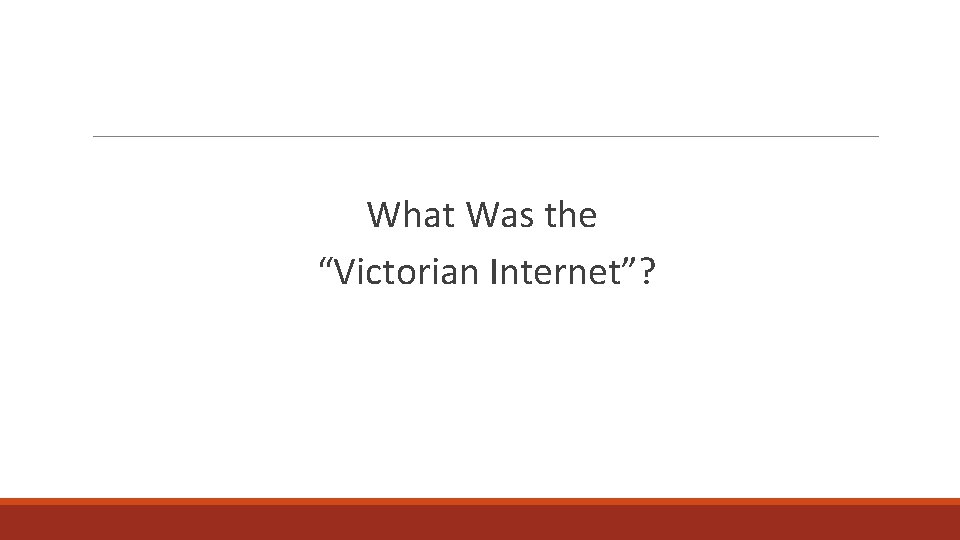 What Was the
“Victorian Internet”?